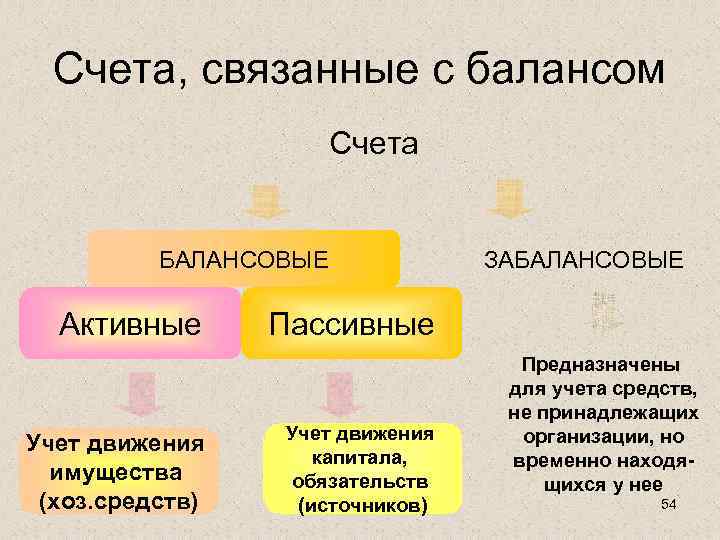 Счета, связанные с балансом

Счета

БАЛАНСОВЫЕ

ЗАБАЛАНСОВЫЕ

Активные

Пассивные

Учет движения имущества (хоз.средств)

Учет движения капитала, обязательств (источников)

Предназначены для учета средств, не принадлежащих организации, но временно находящихся у нее

54